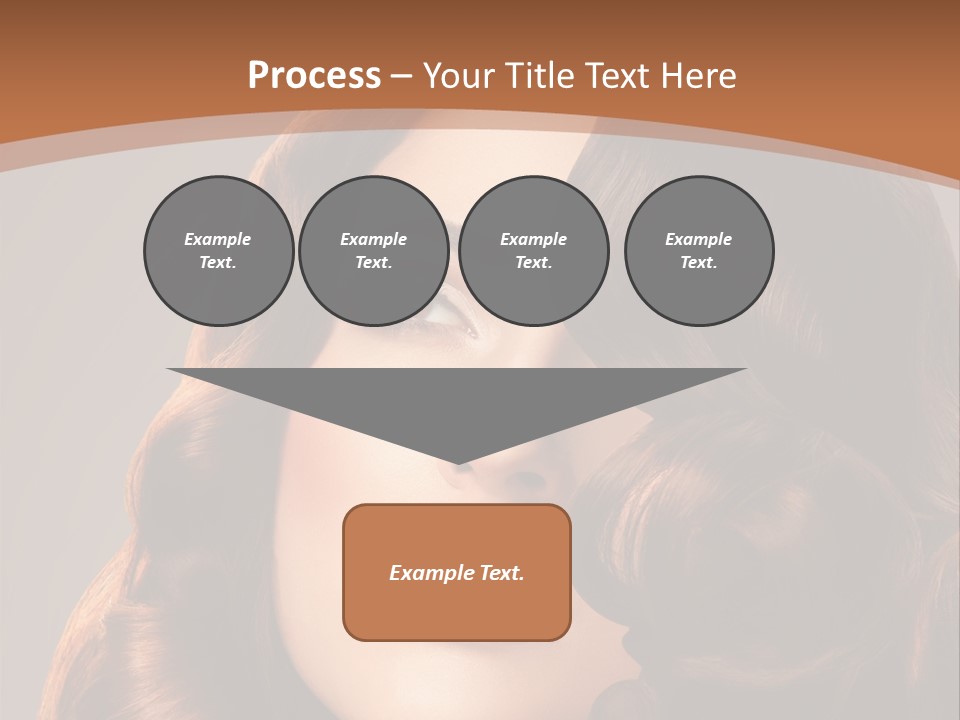 Process – Your Title Text Here

Example Text.

Example Text.

Example Text.

Example Text.

Example Text.